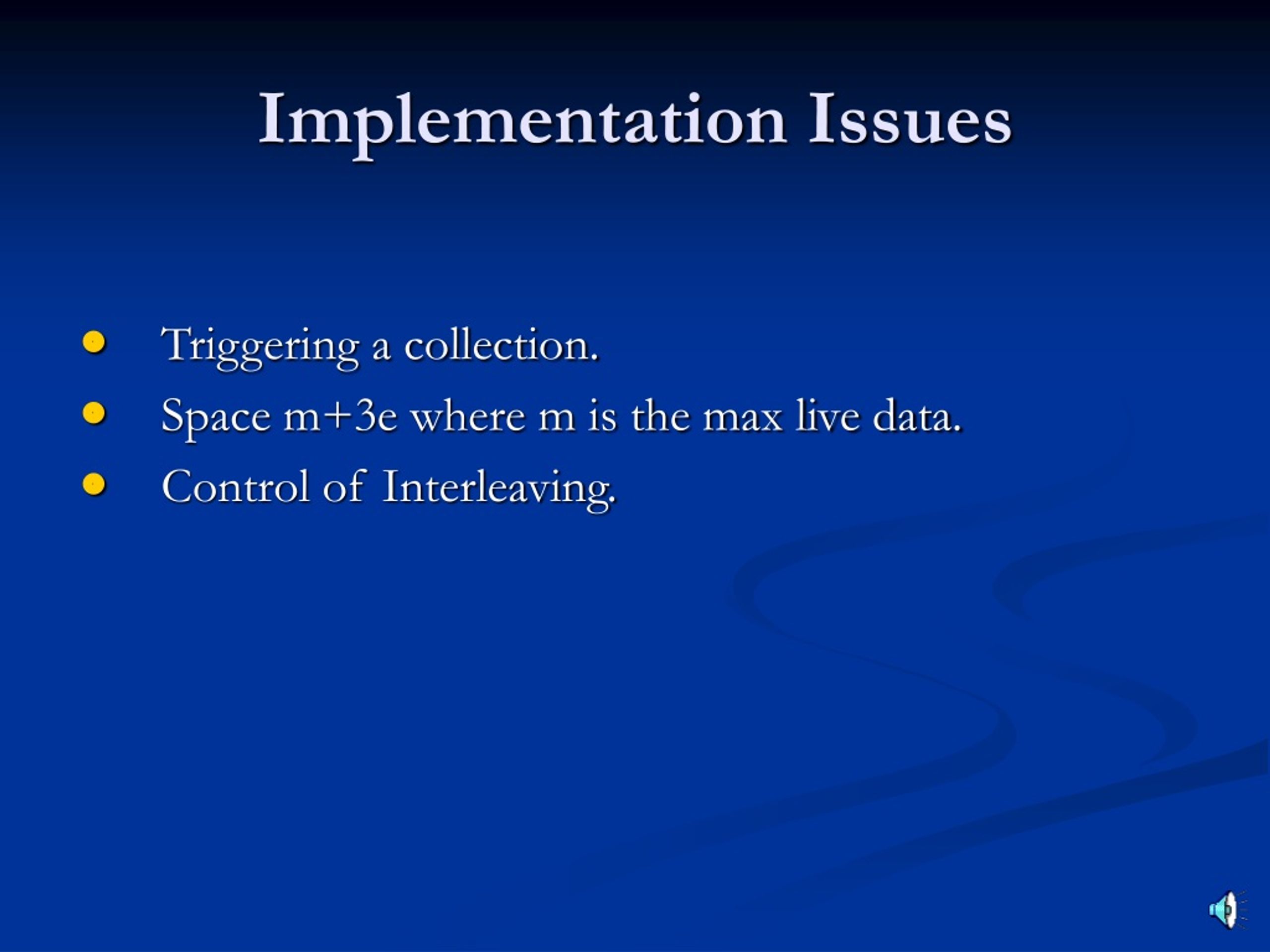 Implementation Issues

- Triggering a collection.
- Space m+3e where m is the max live data.
- Control of Interleaving.